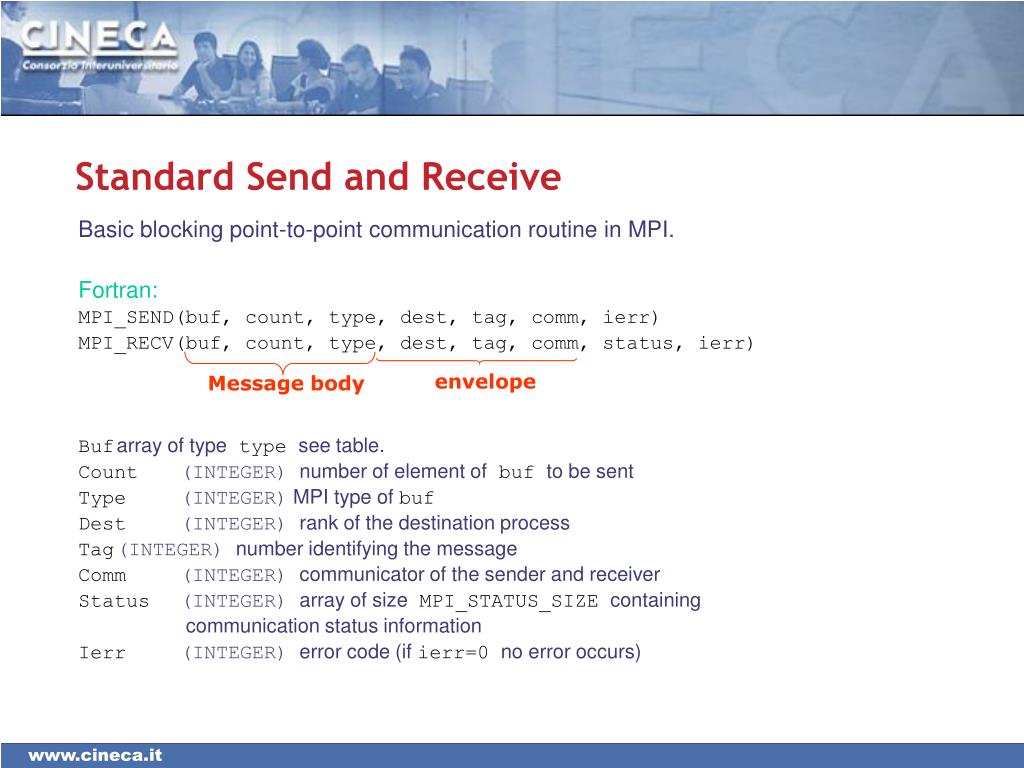 CINECA
Consorzio Interuniversitario

Standard Send and Receive

Basic blocking point-to-point communication routine in MPI.

Fortran:
MPI_SEND(buf, count, type, dest, tag, comm, ierr)
MPI_RECV(buf, count, type, dest, tag, comm, status, ierr)

Message body
envelope

Buf array of type type see table.
Count (INTEGER) number of element of buf to be sent
Type (INTEGER) MPI type of buf
Dest (INTEGER) rank of the destination process
Tag (INTEGER) number identifying the message
Comm (INTEGER) communicator of the sender and receiver
Status (INTEGER) array of size MPI_STATUS_SIZE containing communication status information
Ierr (INTEGER) error code (if ierr=0 no error occurs)

www.cineca.it